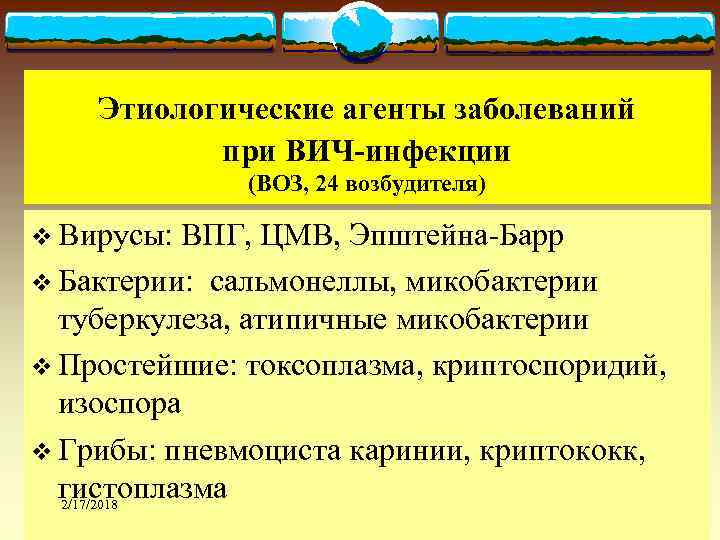 Этиологические агенты заболеваний при ВИЧ-инфекции
(ВОЗ, 24 возбудителя)

❖ Вирусы: ВПГ, ЦМВ, Эпштейна-Барр

❖ Бактерии: сальмонеллы, микобактерии туберкулеза, атипичные микобактерии

❖ Простейшие: токсоплазма, криптоспоридий, изоспора

❖ Грибы: пневмоциста каринии, криптококк, гистоплазма

2/17/2018